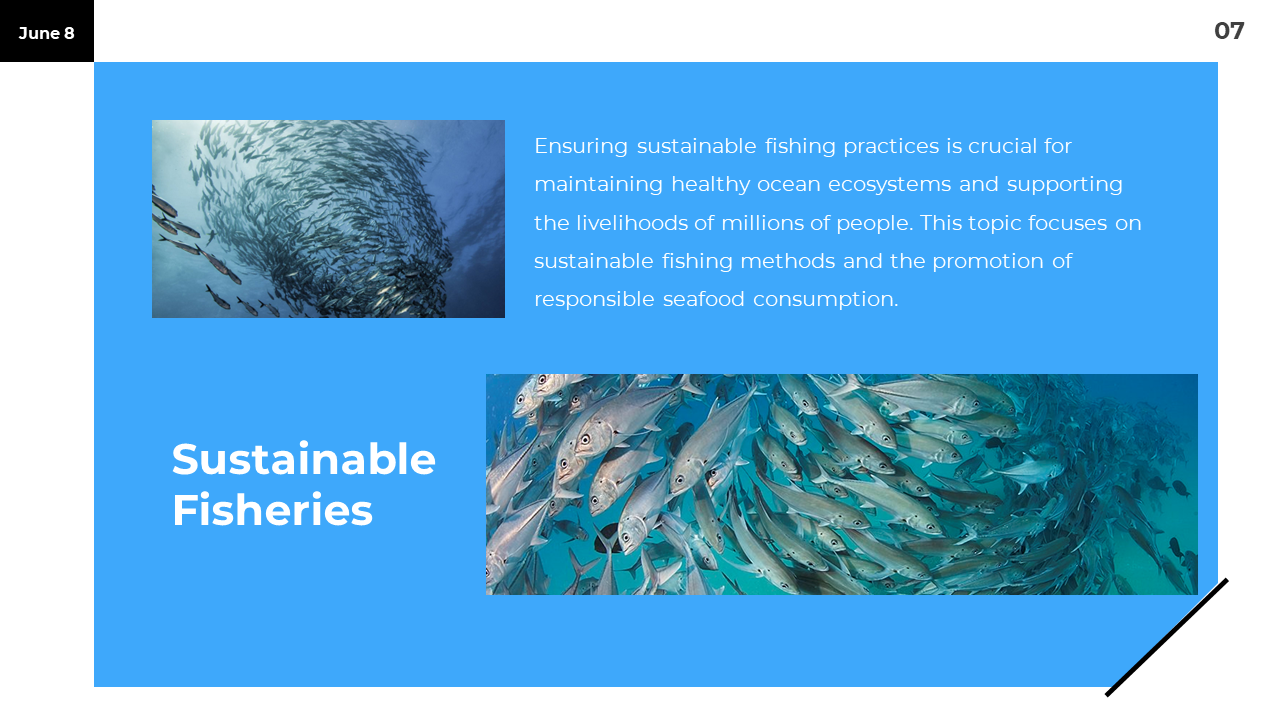 June 8

07

Ensuring sustainable fishing practices is crucial for maintaining healthy ocean ecosystems and supporting the livelihoods of millions of people. This topic focuses on sustainable fishing methods and the promotion of responsible seafood consumption.

Sustainable Fisheries